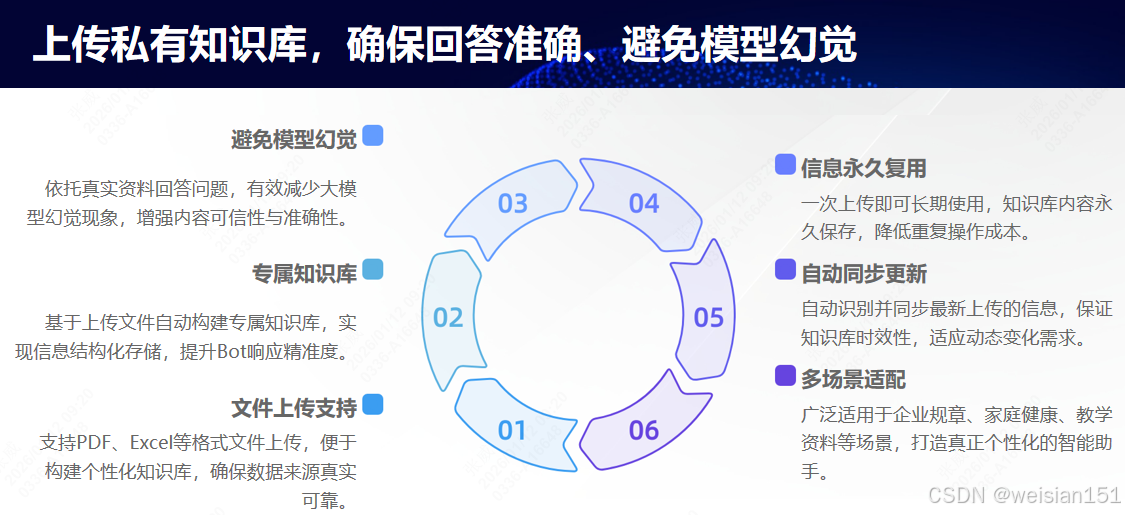 上传私有知识库，确保回答准确、避免模型幻觉

避免模型幻觉

依托真实资料回答问题，有效减少大模型幻觉现象，增强内容可信性与准确性。

专属知识库

基于上传文件自动构建专属知识库，实现信息结构化存储，提升Bot响应精准度。

文件上传支持

支持PDF、Excel等格式文件上传，便于构建个性化知识库，确保数据来源真实可靠。

03

04

02

05

01

06

信息永久复用

一次上传即可长期使用，知识库内容永久保存，降低重复操作成本。

自动同步更新

自动识别并同步最新上传的信息，保证知识库时效性，适应动态变化需求。

多场景适配

广泛适用于企业规章、家庭健康、教学资料等场景，打造真正个性化的智能助手。

CSDN @weisian151